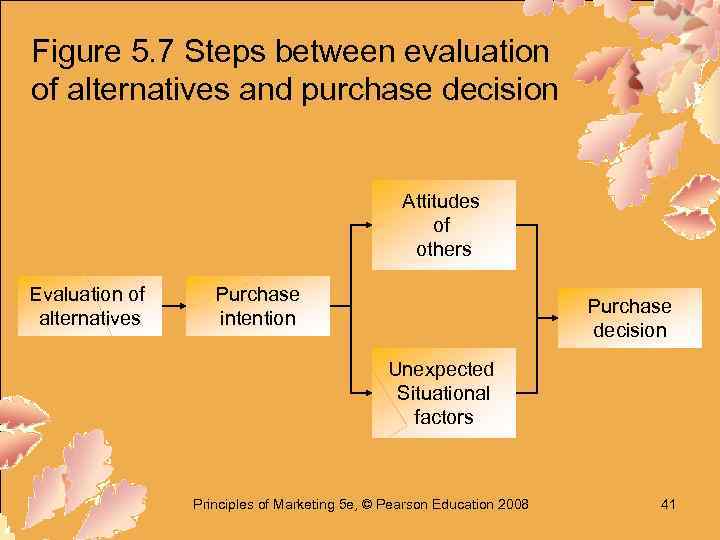 Figure 5.7 Steps between evaluation of alternatives and purchase decision

Evaluation of alternatives

Purchase intention

Attitudes of others

Unexpected Situational factors

Purchase decision

Principles of Marketing 5e, © Pearson Education 2008

41